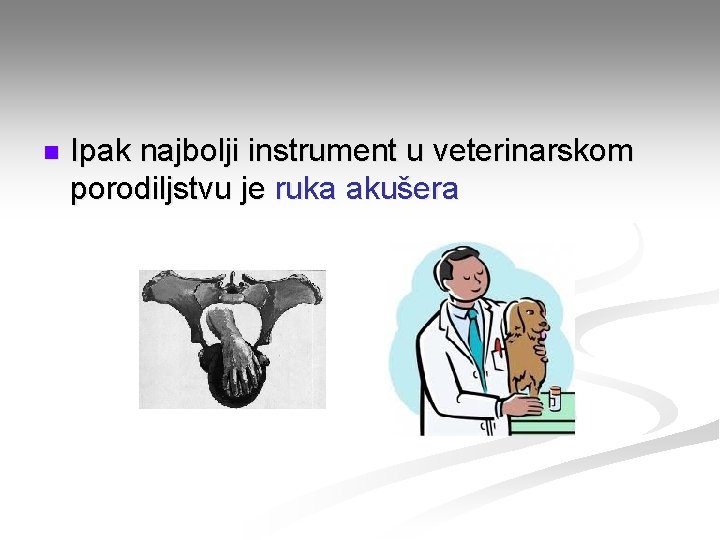 Ipak najbolji instrument u veterinarskom porodiljstvu je ruka akušera